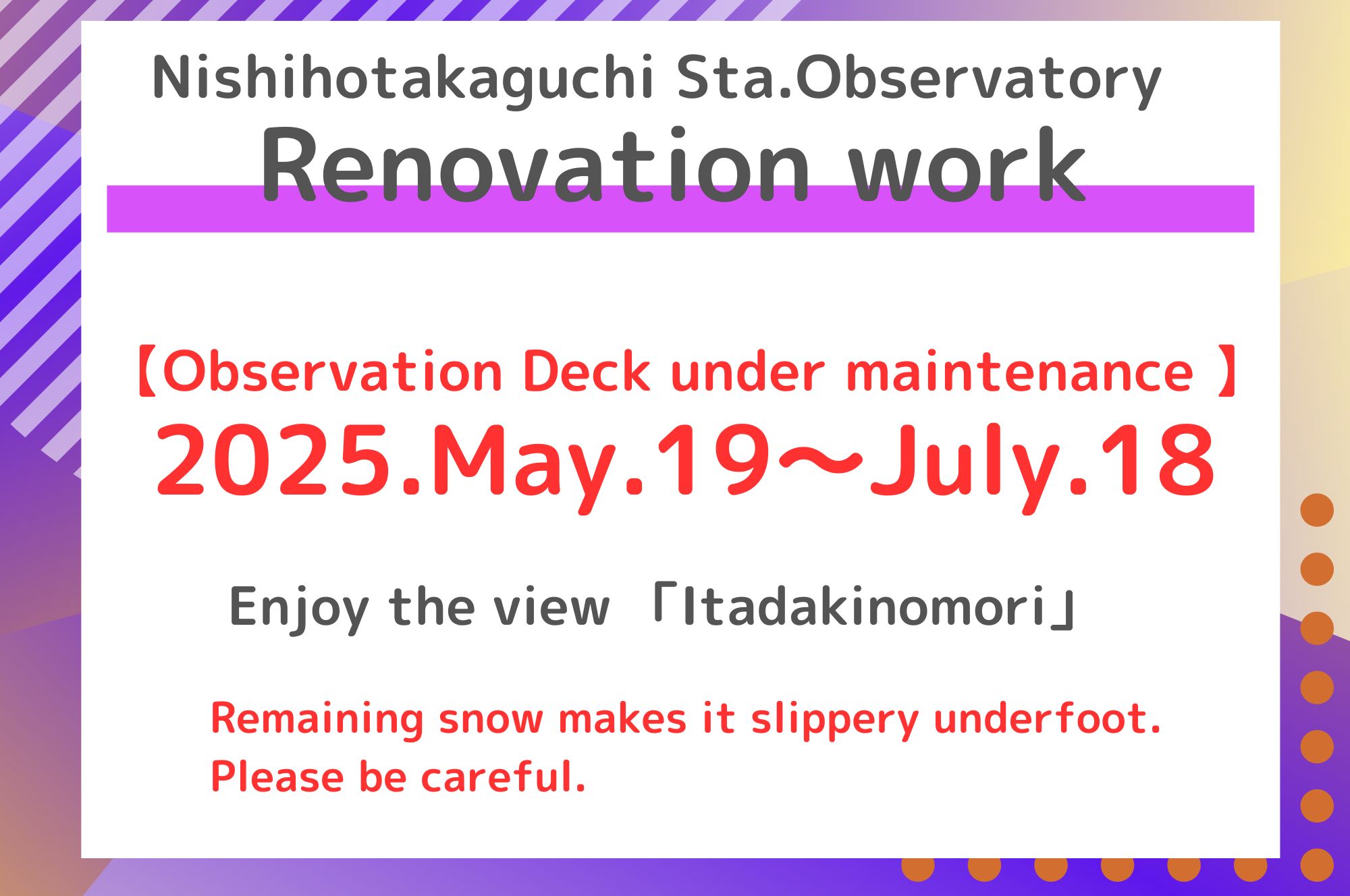 Nishihotakaguchi Sta.Observatory
Renovation work

【Observation Deck under maintenance 】
2025.May.19～July.18

Enjoy the view 「Itadakinomori」

Remaining snow makes it slippery underfoot.
Please be careful.